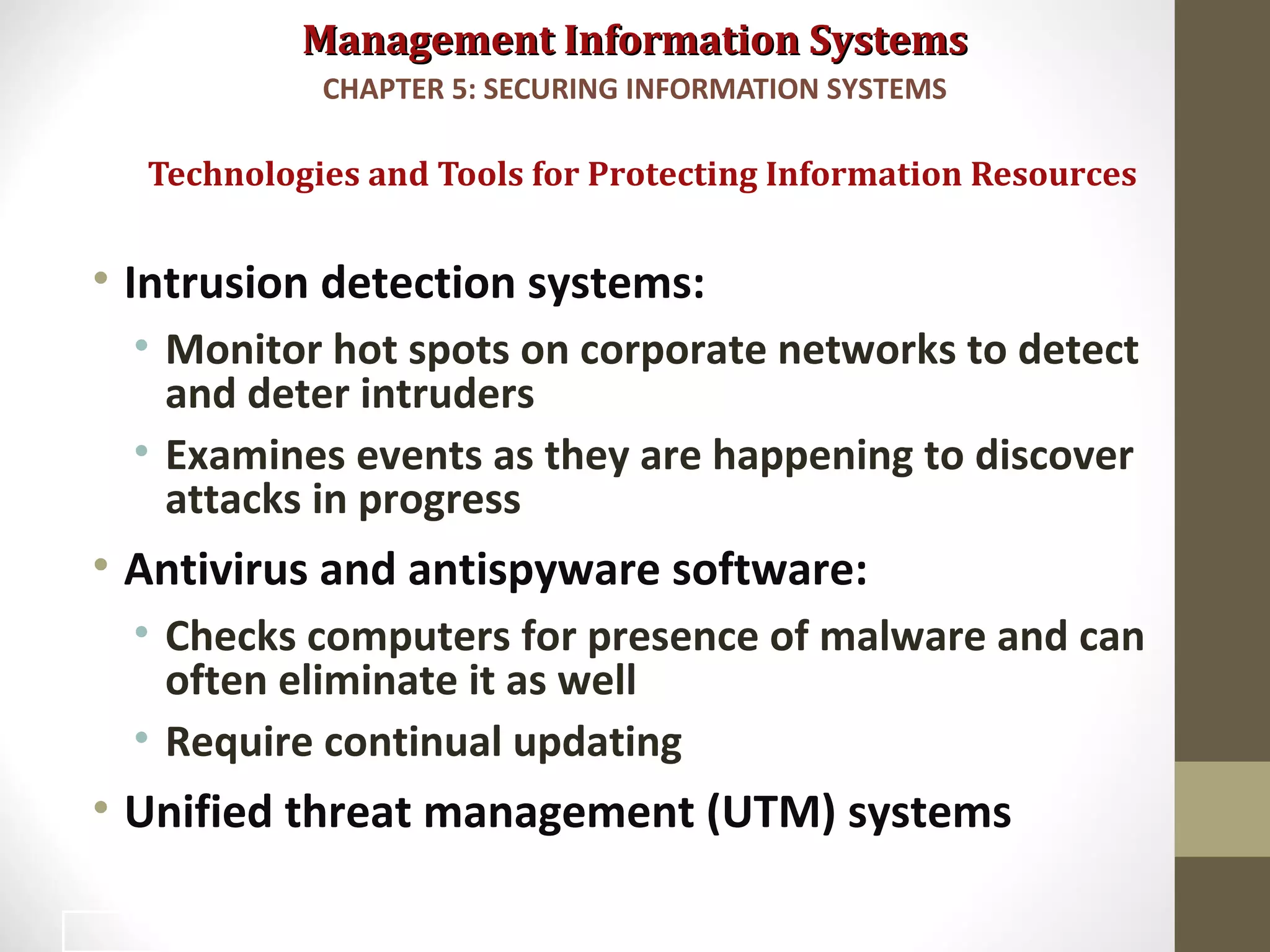 Management Information Systems

CHAPTER 5: SECURING INFORMATION SYSTEMS

Technologies and Tools for Protecting Information Resources

• Intrusion detection systems:
  • Monitor hot spots on corporate networks to detect and deter intruders
  • Examines events as they are happening to discover attacks in progress
• Antivirus and antispyware software:
  • Checks computers for presence of malware and can often eliminate it as well
  • Require continual updating
• Unified threat management (UTM) systems